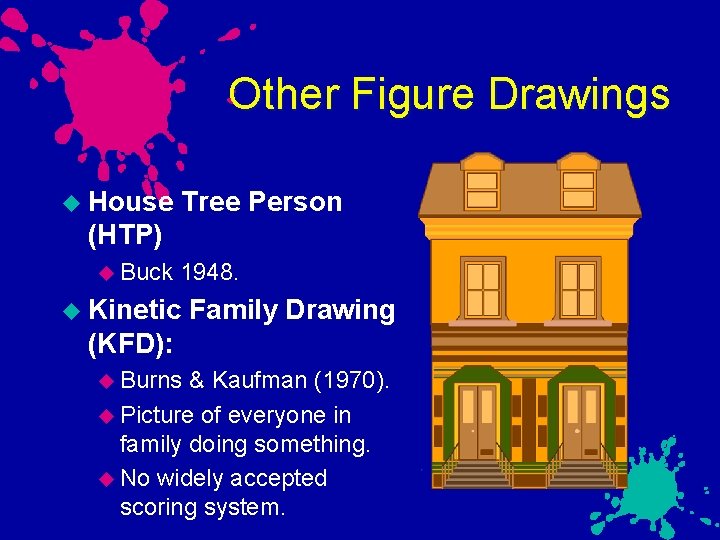 Other Figure Drawings

House Tree Person (HTP)

Buck 1948.

Kinetic Family Drawing (KFD):

Burns & Kaufman (1970).

Picture of everyone in family doing something.

No widely accepted scoring system.